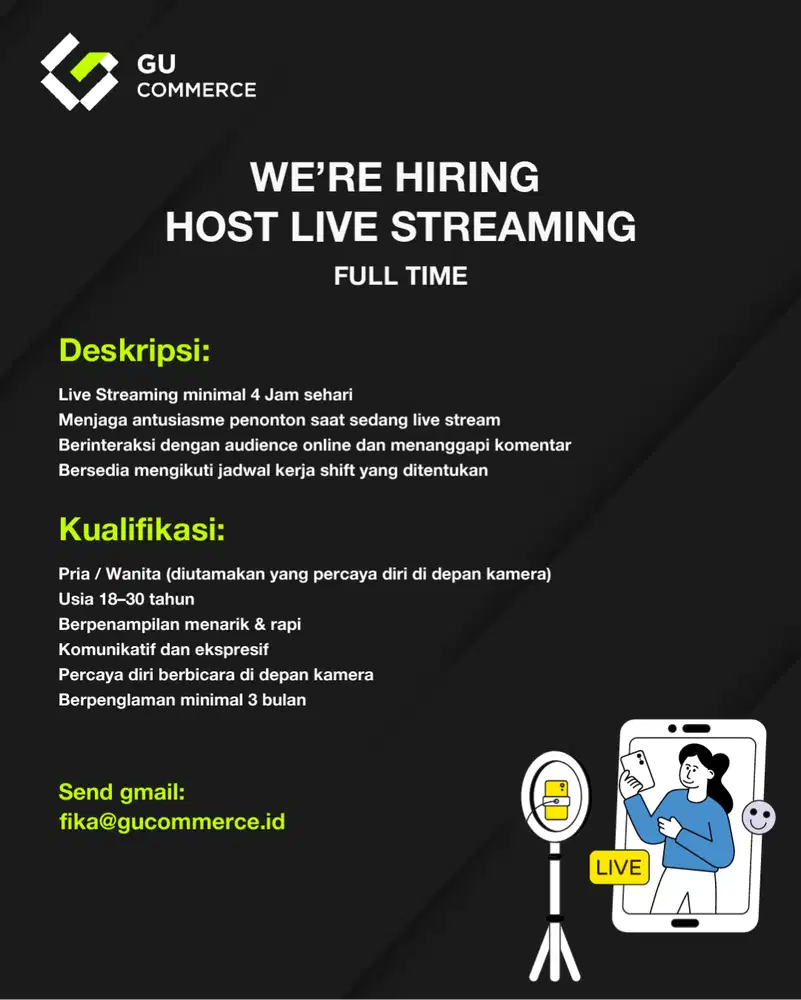 GU
COMMERCE

WE'RE HIRING
HOST LIVE STREAMING
FULL TIME

Deskripsi:

Live Streaming minimal 4 Jam sehari
Menjaga antusiasme penonton saat sedang live stream
Berinteraksi dengan audience online dan menanggapi komentar
Bersedia mengikuti jadwal kerja shift yang ditentukan

Kualifikasi:

Pria / Wanita (diutamakan yang percaya diri di depan kamera)
Usia 18–30 tahun
Berpenampilan menarik & rapi
Komunikatif dan ekspresif
Percaya diri berbicara di depan kamera
Berpenglaman minimal 3 bulan

Send gmail:
fika@gucommerce.id

LIVE